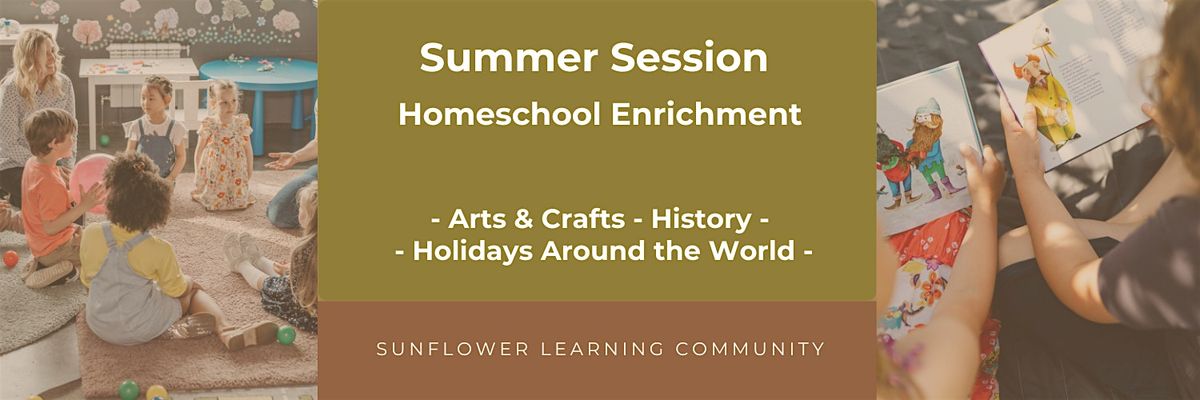 Summer Session
Homeschool Enrichment

- Arts & Crafts - History -
- Holidays Around the World -

SUNFLOWER LEARNING COMMUNITY